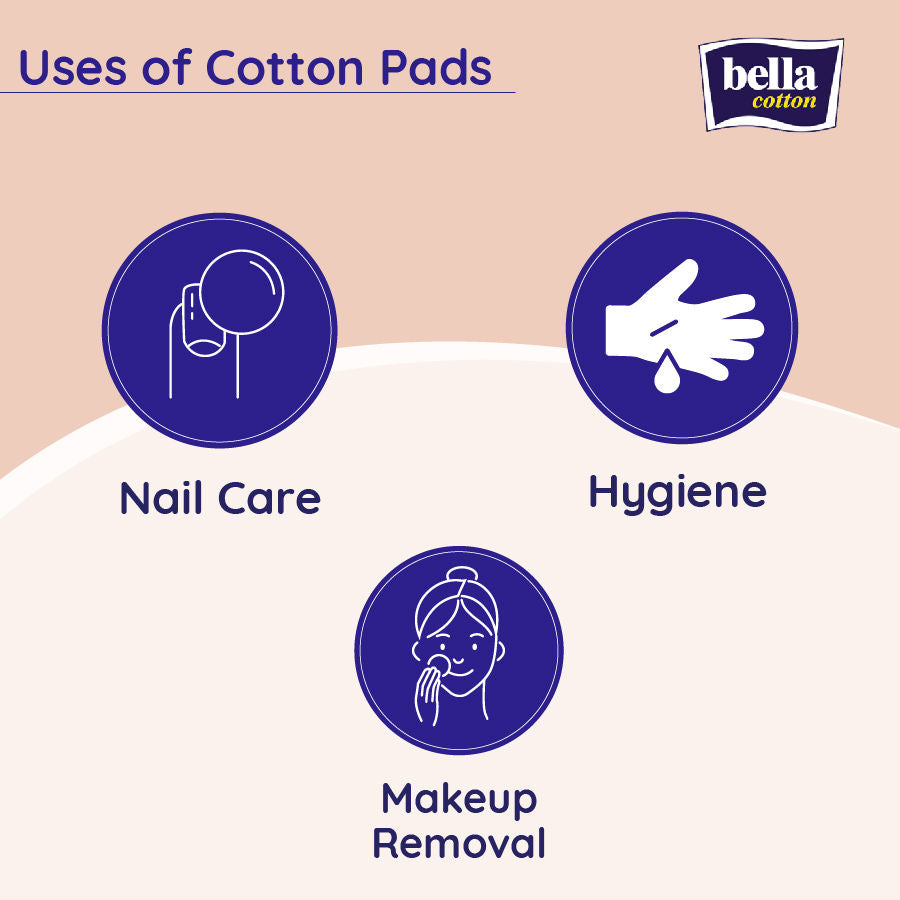 Uses of Cotton Pads

bella
cotton

Nail Care

Hygiene

Makeup Removal